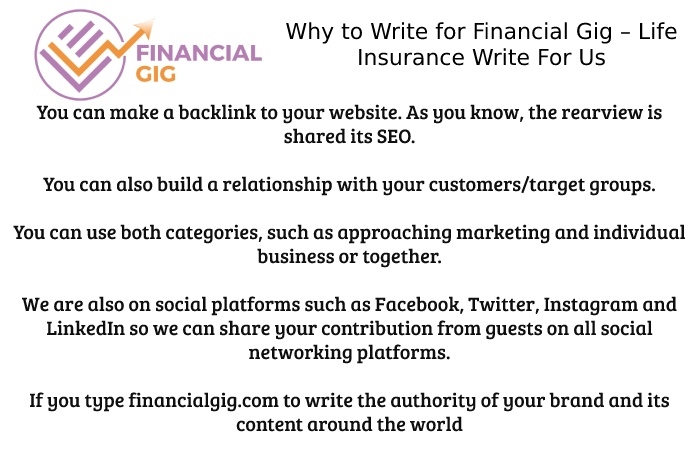 FINANCIAL GIG

Why to Write for Financial Gig – Life Insurance Write For Us

You can make a backlink to your website. As you know, the rearview is shared its SEO.

You can also build a relationship with your customers/target groups.

You can use both categories, such as approaching marketing and individual business or together.

We are also on social platforms such as Facebook, Twitter, Instagram and LinkedIn so we can share your contribution from guests on all social networking platforms.

If you type financialgig.com to write the authority of your brand and its content around the world